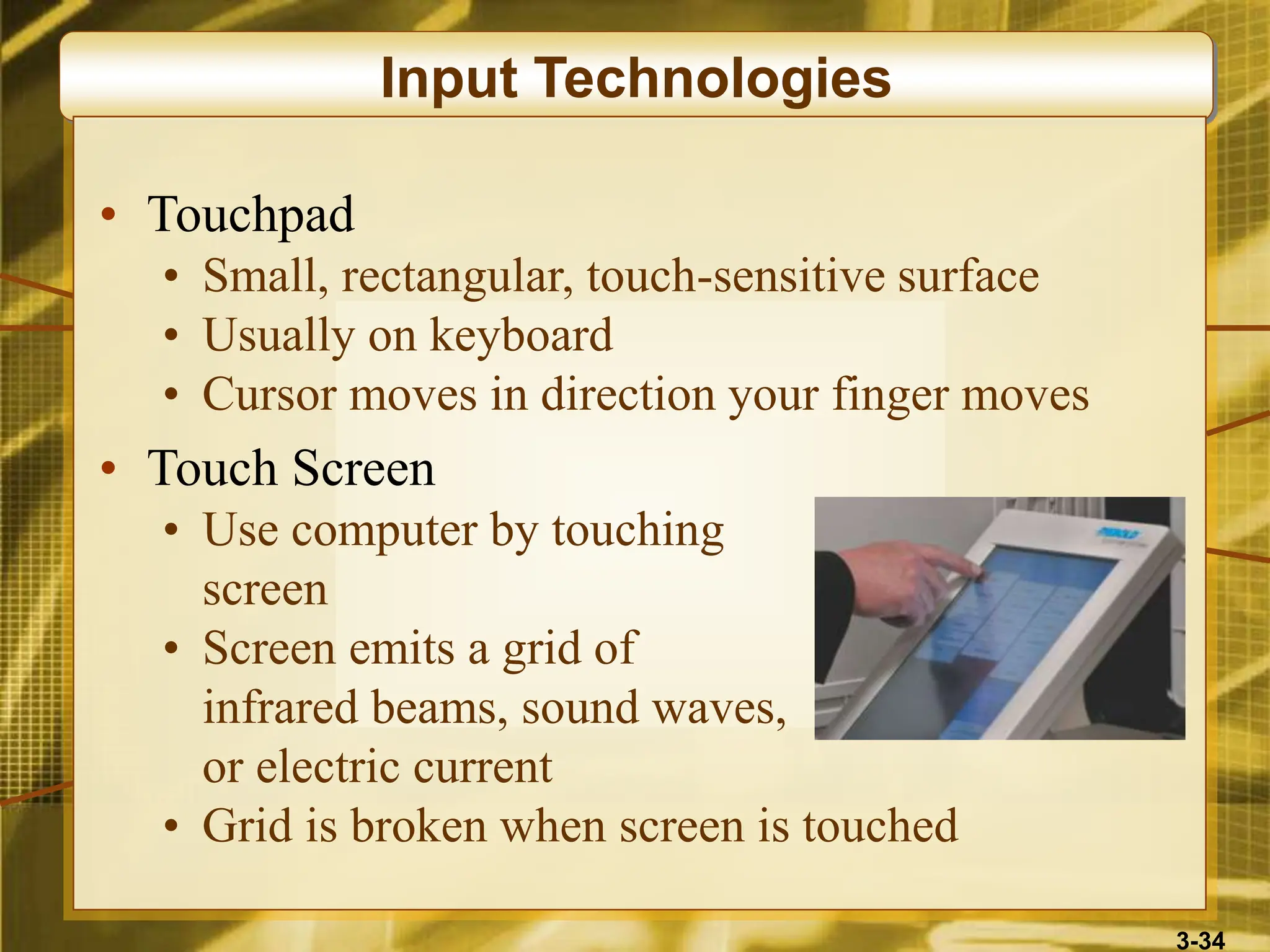 Input Technologies

• Touchpad
  • Small, rectangular, touch-sensitive surface
  • Usually on keyboard
  • Cursor moves in direction your finger moves
• Touch Screen
  • Use computer by touching screen
  • Screen emits a grid of infrared beams, sound waves, or electric current
  • Grid is broken when screen is touched

3-34